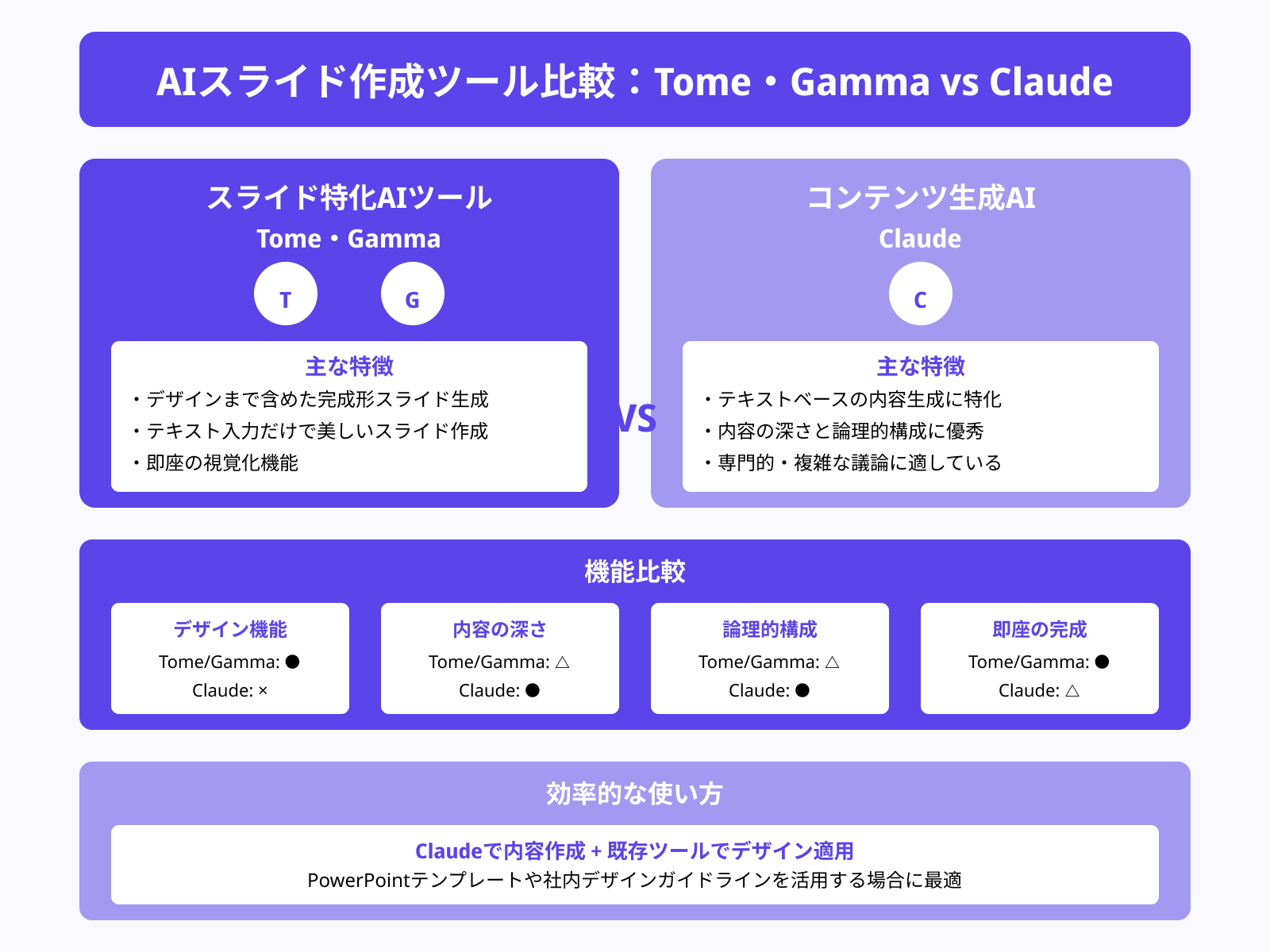 AIスライド作成ツール比較：Tome・Gamma vs Claude

スライド特化AIツール
Tome・Gamma
T
G
主な特徴
・デザインまで含めた完成形スライド生成
・テキスト入力だけで美しいスライド作成
・即座の視覚化機能

VS

コンテンツ生成AI
Claude
C
主な特徴
・テキストベースの内容生成に特化
・内容の深さと論理的構成に優秀
・専門的・複雑な議論に適している

機能比較

デザイン機能
Tome/Gamma: ●
Claude: ×

内容の深さ
Tome/Gamma: △
Claude: ●

論理的構成
Tome/Gamma: △
Claude: ●

即座の完成
Tome/Gamma: ●
Claude: △

効率的な使い方
Claudeで内容作成 + 既存ツールでデザイン適用
PowerPointテンプレートや社内デザインガイドラインを活用する場合に最適